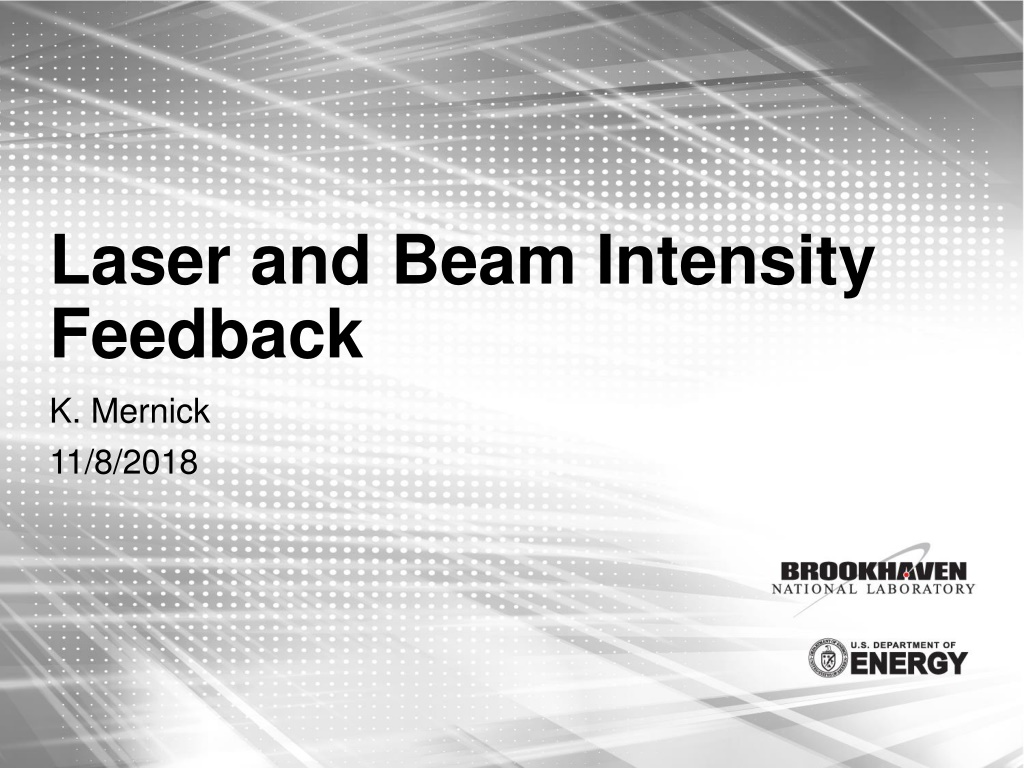 Laser and Beam Intensity Feedback

K. Mernick

11/8/2018

BROOKHAVEN
NATIONAL LABORATORY

U.S. DEPARTMENT OF
ENERGY